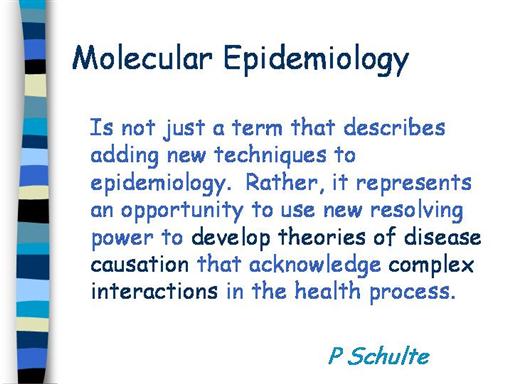 Molecular Epidemiology

Is not just a term that describes adding new techniques to epidemiology. Rather, it represents an opportunity to use new resolving power to develop theories of disease causation that acknowledge complex interactions in the health process.

P Schulte